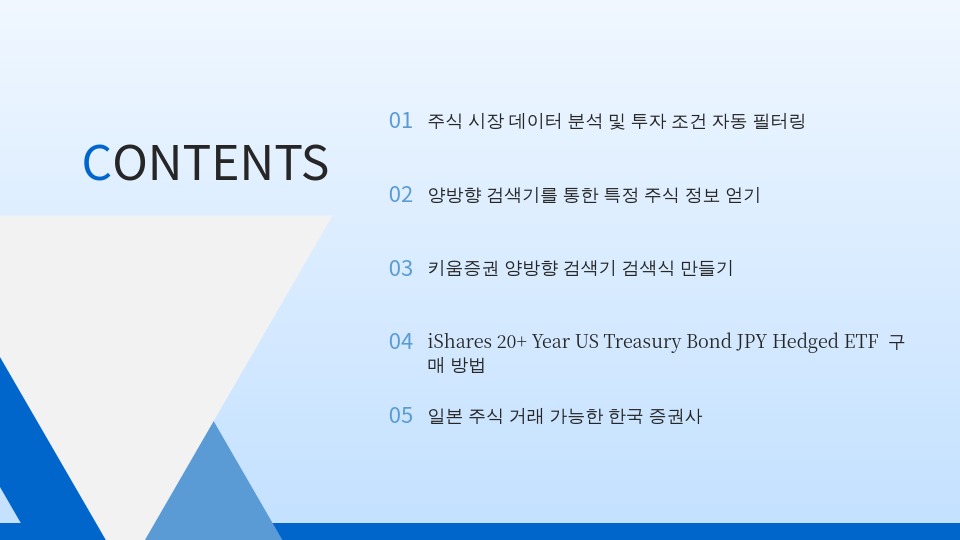 CONTENTS

01 주식 시장 데이터 분석 및 투자 조건 자동 필터링

02 양방향 검색기를 통한 특정 주식 정보 얻기

03 키움증권 양방향 검색기 검색식 만들기

04 iShares 20+ Year US Treasury Bond JPY Hedged ETF 구매 방법

05 일본 주식 거래 가능한 한국 증권사